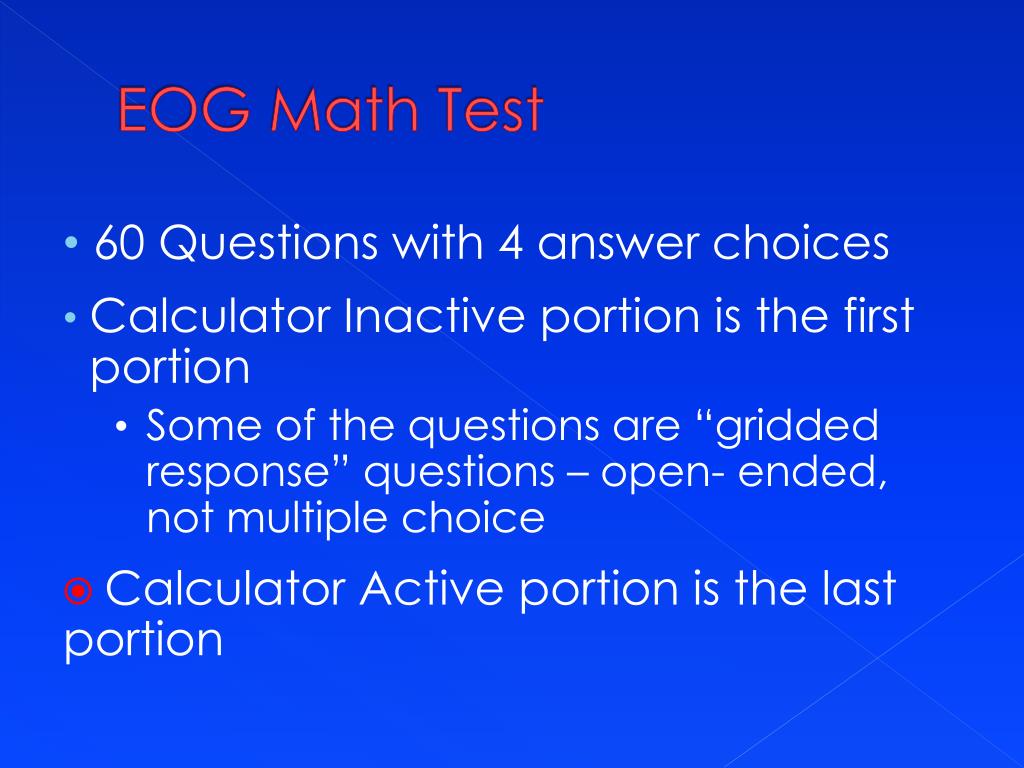 EOG Math Test

• 60 Questions with 4 answer choices

• Calculator Inactive portion is the first portion

• Some of the questions are “gridded response” questions – open- ended, not multiple choice

Calculator Active portion is the last portion